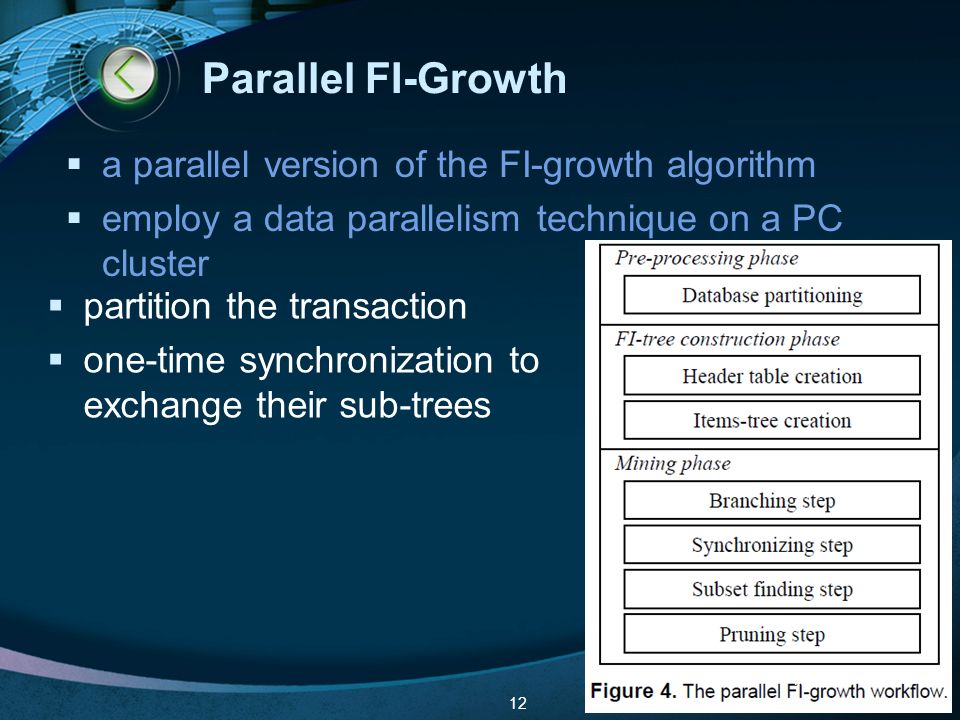 Parallel FI-Growth

▪ a parallel version of the FI-growth algorithm

▪ employ a data parallelism technique on a PC cluster

▪ partition the transaction

▪ one-time synchronization to exchange their sub-trees

Pre-processing phase

Database partitioning

FI-tree construction phase

Header table creation

Items-tree creation

Mining phase

Branching step

Synchronizing step

Subset finding step

Pruning step

Figure 4. The parallel FI-growth workflow.

12